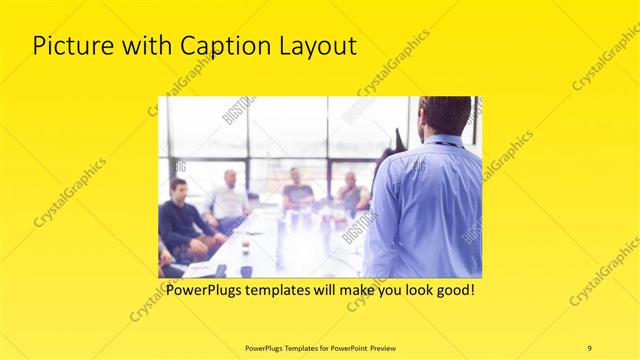 Picture with Caption Layout

CrystalGraphics

BIGSTOCK

PowerPlugs templates will make you look good!

PowerPlugs Templates for PowerPoint Preview

9